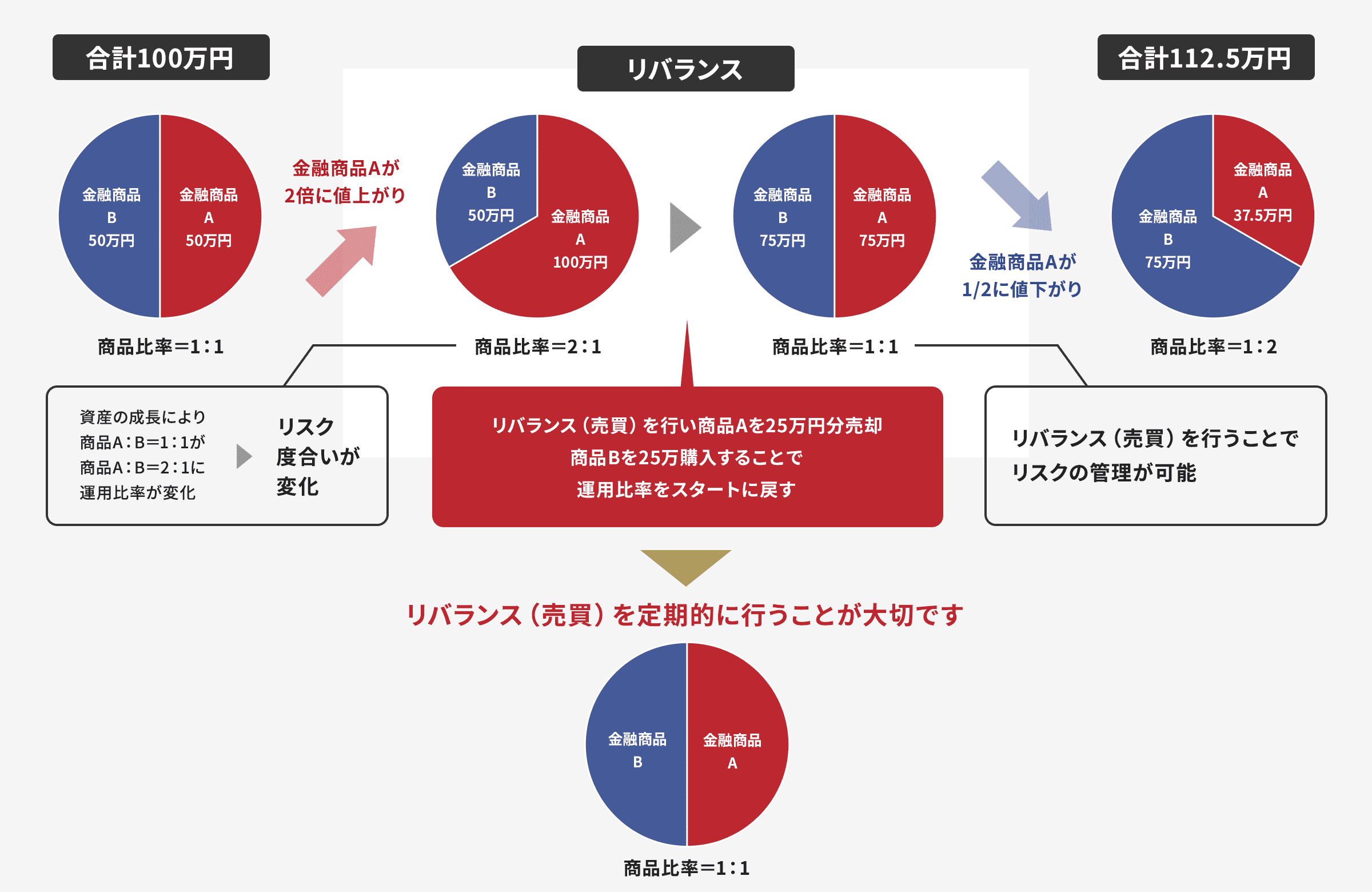 合計100万円

リバランス

合計112.5万円

金融商品
B
50万円

金融商品
A
50万円

金融商品Aが
2倍に値上がり

金融商品
B
50万円

金融商品
A
100万円

金融商品
B
75万円

金融商品
A
75万円

金融商品Aが
1/2に値下がり

金融商品
A
37.5万円

金融商品
B
75万円

商品比率＝1：1

商品比率＝2：1

商品比率＝1：1

商品比率＝1：2

資産の成長により
商品A：B＝1：1が
商品A：B＝2：1に
運用比率が変化

リスク
度合いが
変化

リバランス（売買）を行い商品Aを25万円分売却
商品Bを25万購入することで
運用比率をスタートに戻す

リバランス（売買）を行うことで
リスクの管理が可能

リバランス（売買）を定期的に行うことが大切です

金融商品
B

金融商品
A

商品比率＝1：1